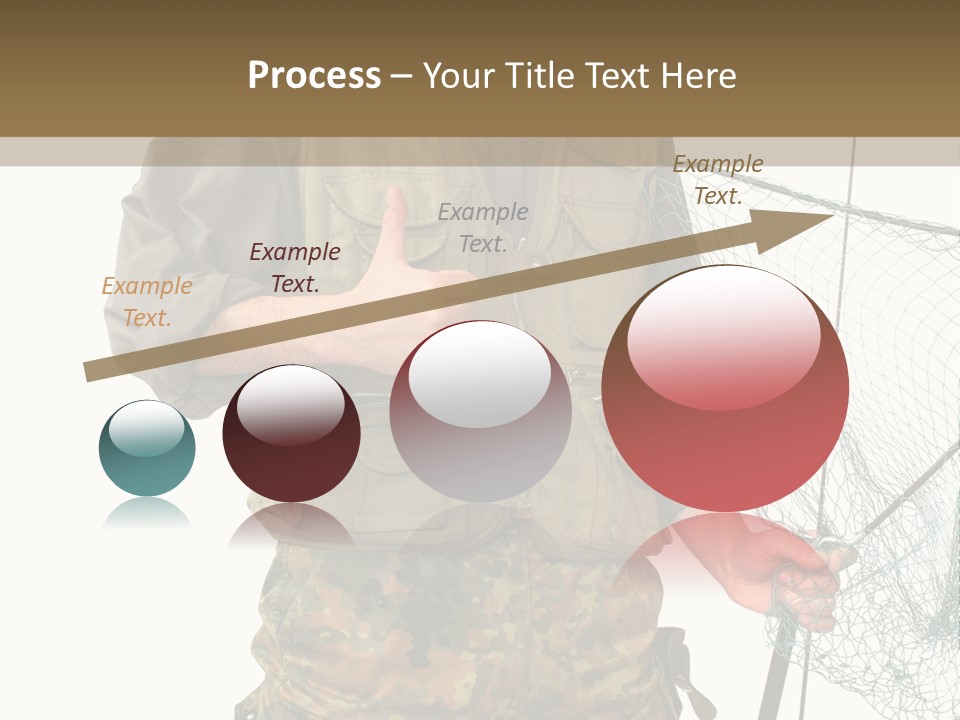 Process – Your Title Text Here

Example Text.

Example Text.

Example Text.

Example Text.